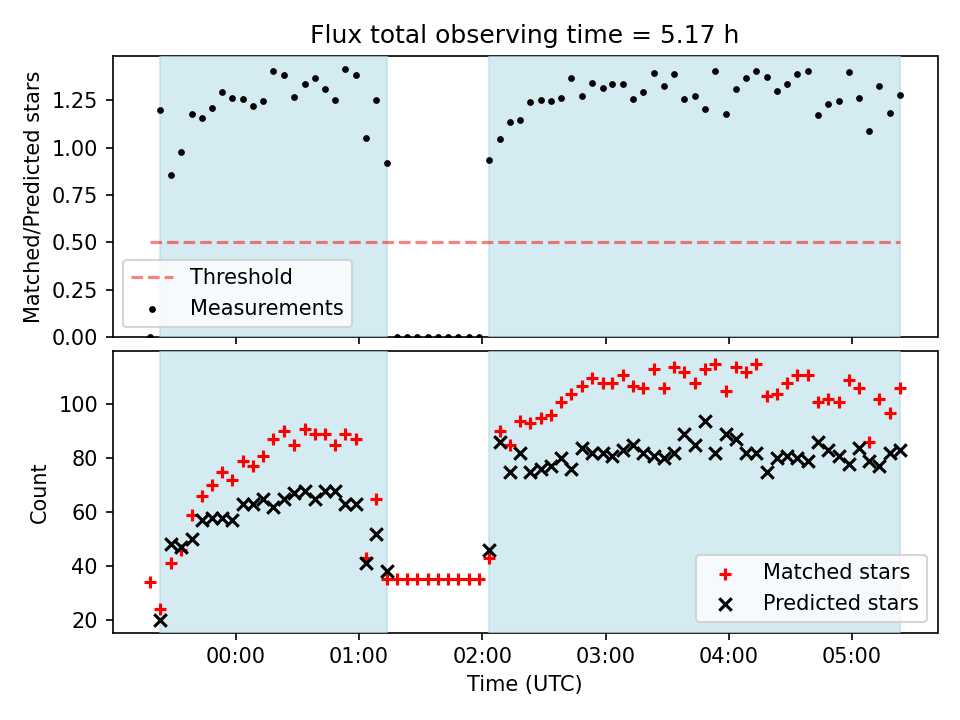 Flux total observing time = 5.17 h

Matched/Predicted stars

1.25
1.00
0.75
0.50
0.25
0.00

Threshold
Measurements

Count

100
80
60
40
20

Matched stars
Predicted stars

00:00
01:00
02:00
03:00
04:00
05:00

Time (UTC)